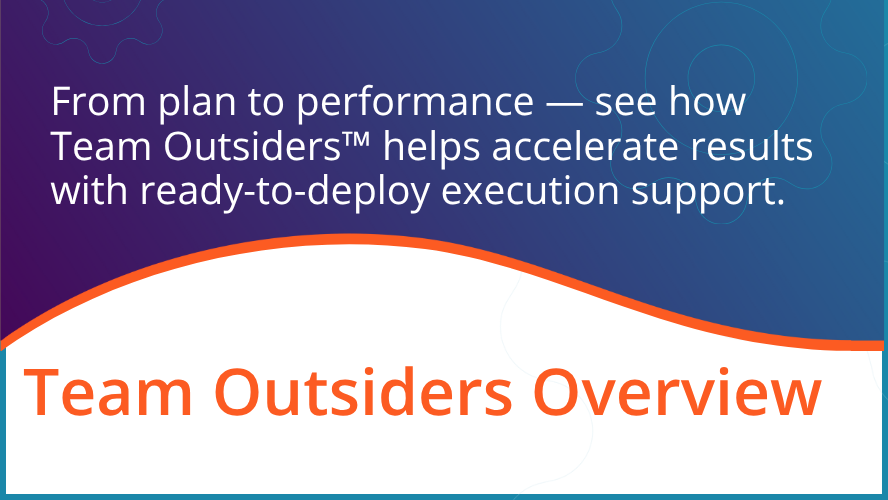 From plan to performance — see how Team Outsiders™ helps accelerate results with ready-to-deploy execution support.

Team Outsiders Overview